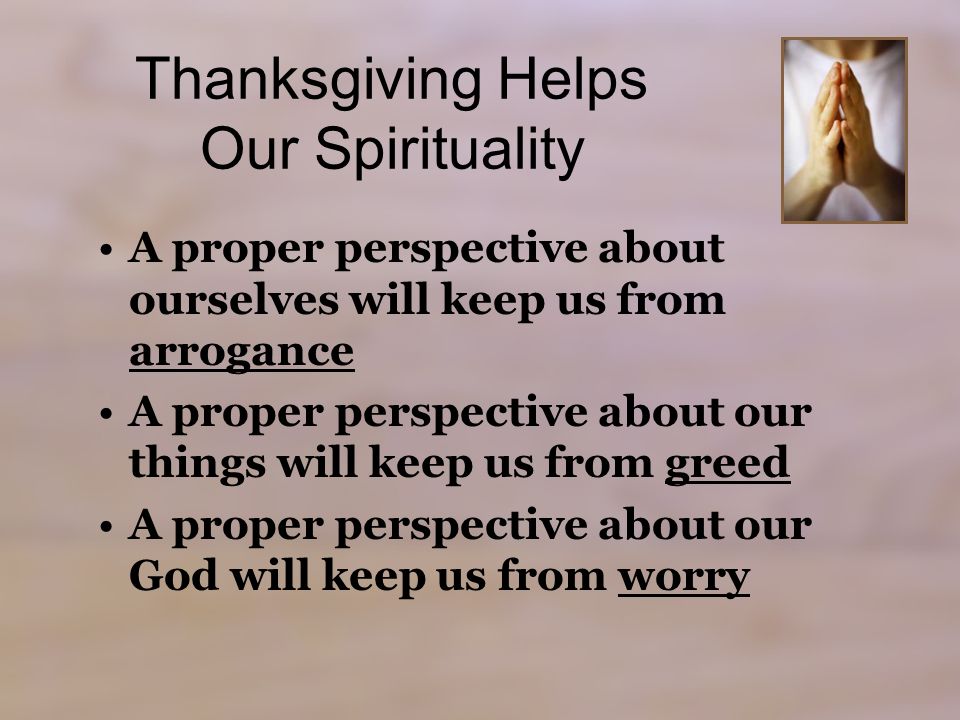 Thanksgiving Helps Our Spirituality

• A proper perspective about ourselves will keep us from arrogance
• A proper perspective about our things will keep us from greed
• A proper perspective about our God will keep us from worry